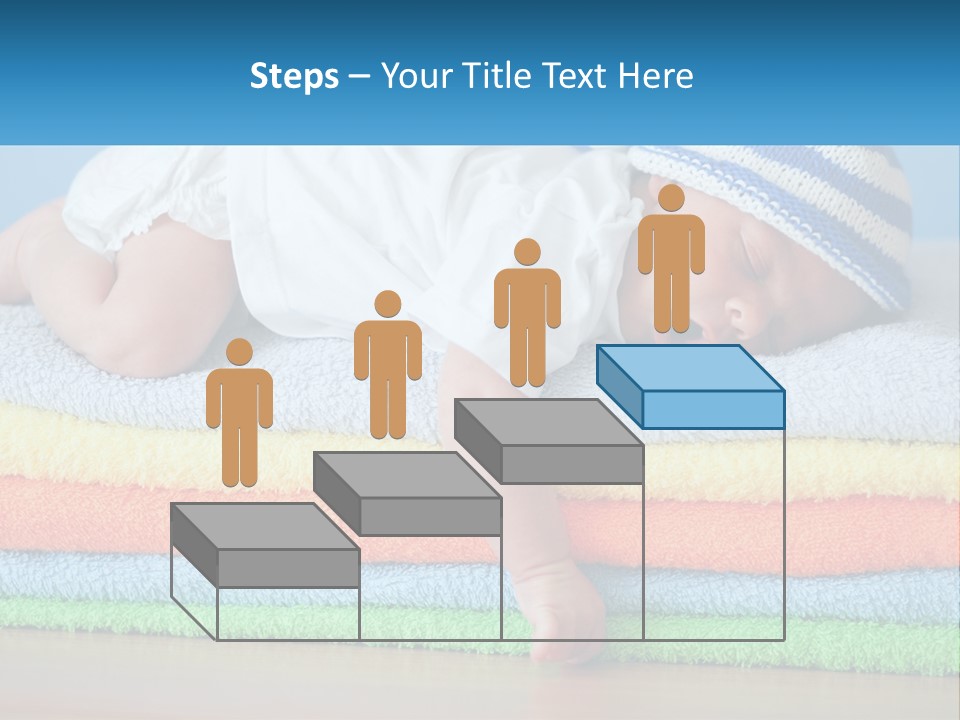 Steps – Your Title Text Here